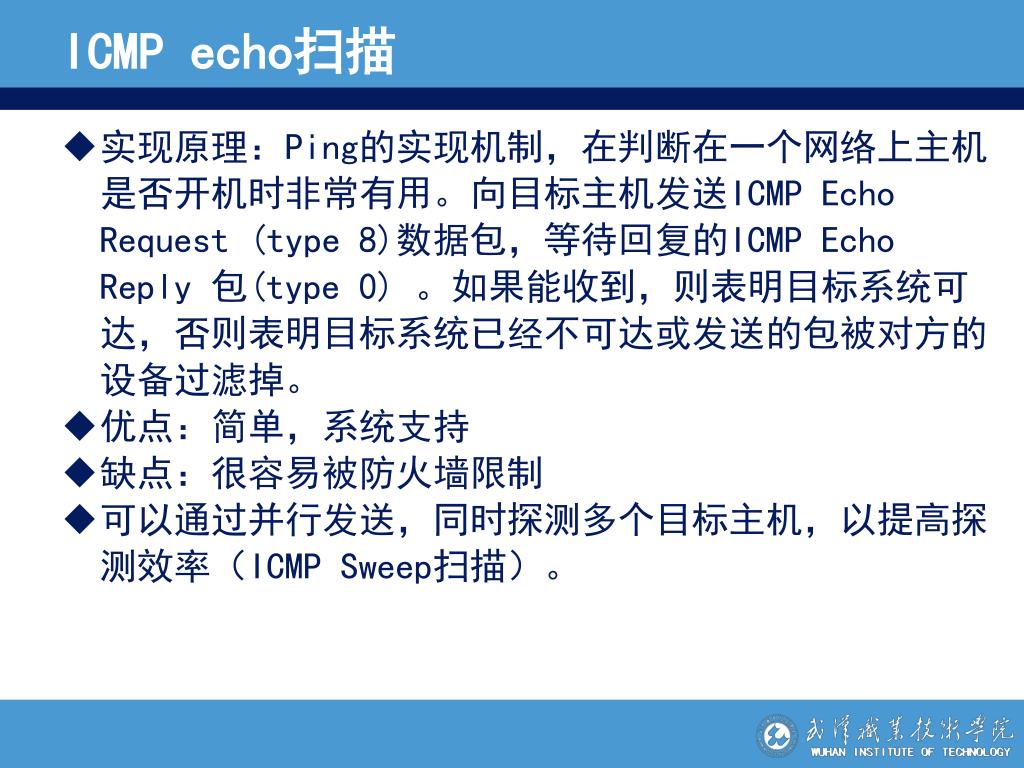 ICMP echo扫描

◆实现原理：Ping的实现机制，在判断在一个网络上主机是否开机时非常有用。向目标主机发送ICMP Echo Request (type 8)数据包，等待回复的ICMP Echo Reply 包(type 0) 。如果能收到，则表明目标系统可达，否则表明目标系统已经不可达或发送的包被对方的设备过滤掉。

◆优点：简单，系统支持

◆缺点：很容易被防火墙限制

◆可以通过并行发送，同时探测多个目标主机，以提高探测效率（ICMP Sweep扫描）。

武汉职业技术学院
WUHAN INSTITUTE OF TECHNOLOGY